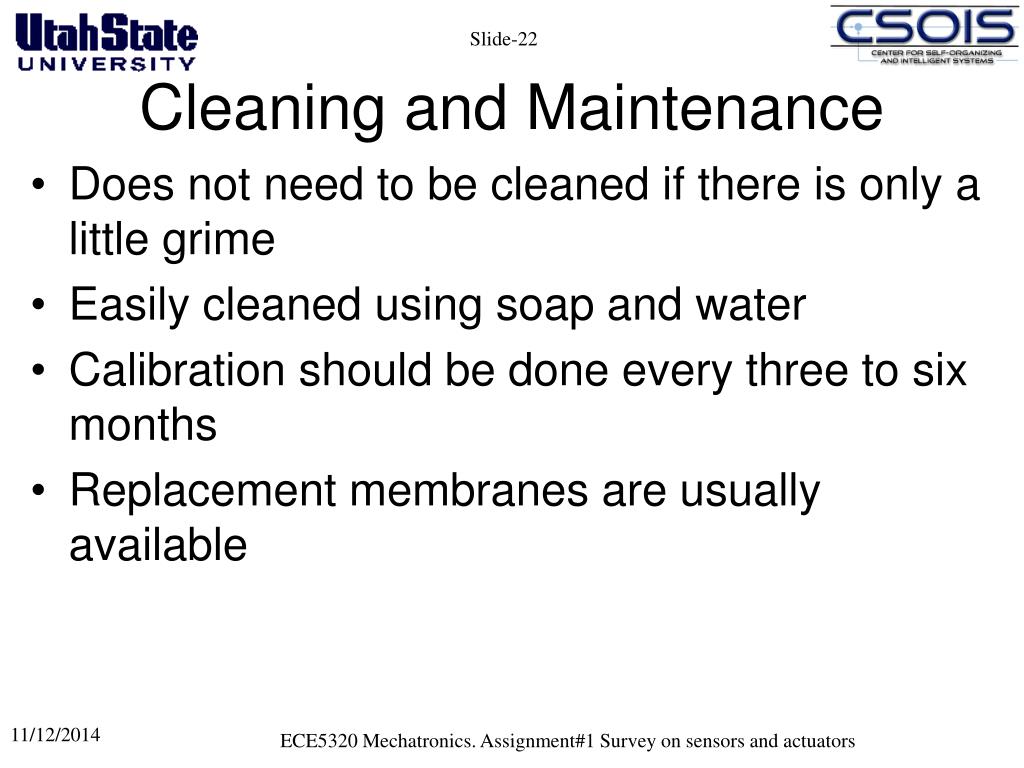 UtahState UNIVERSITY

Slide-22

CSOIS
CENTER FOR SELF-ORGANIZING AND INTELLIGENT SYSTEMS

Cleaning and Maintenance

• Does not need to be cleaned if there is only a little grime
• Easily cleaned using soap and water
• Calibration should be done every three to six months
• Replacement membranes are usually available

11/12/2014

ECE5320 Mechatronics. Assignment#1 Survey on sensors and actuators